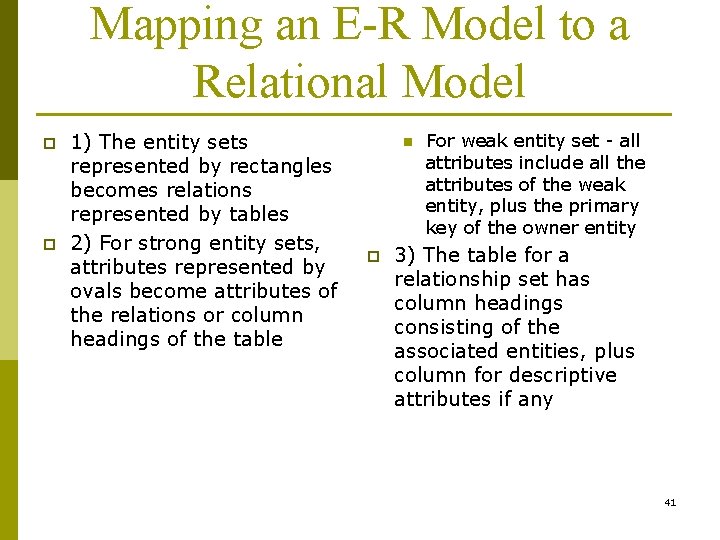 Mapping an E-R Model to a Relational Model

1) The entity sets represented by rectangles becomes relations represented by tables

2) For strong entity sets, attributes represented by ovals become attributes of the relations or column headings of the table

For weak entity set - all attributes include all the attributes of the weak entity, plus the primary key of the owner entity

3) The table for a relationship set has column headings consisting of the associated entities, plus column for descriptive attributes if any

41